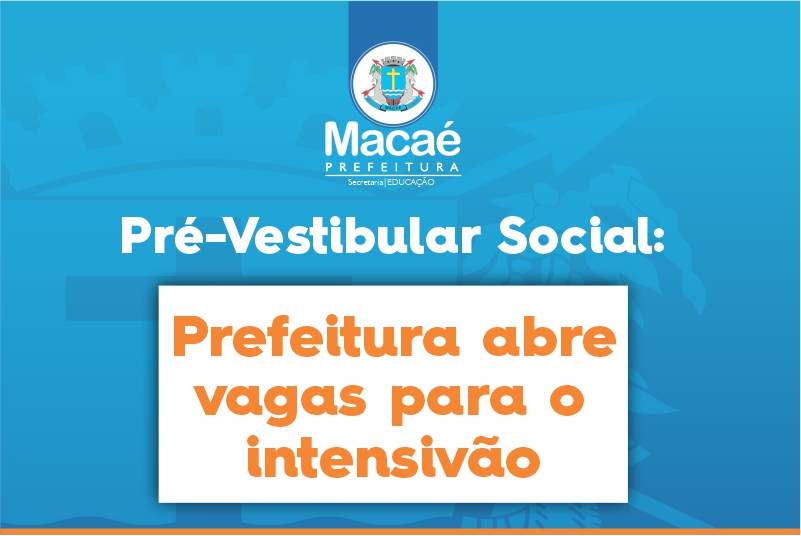 Macaé
PREFEITURA
Secretaria | EDUCAÇÃO

Pré-Vestibular Social:

Prefeitura abre vagas para o intensivão